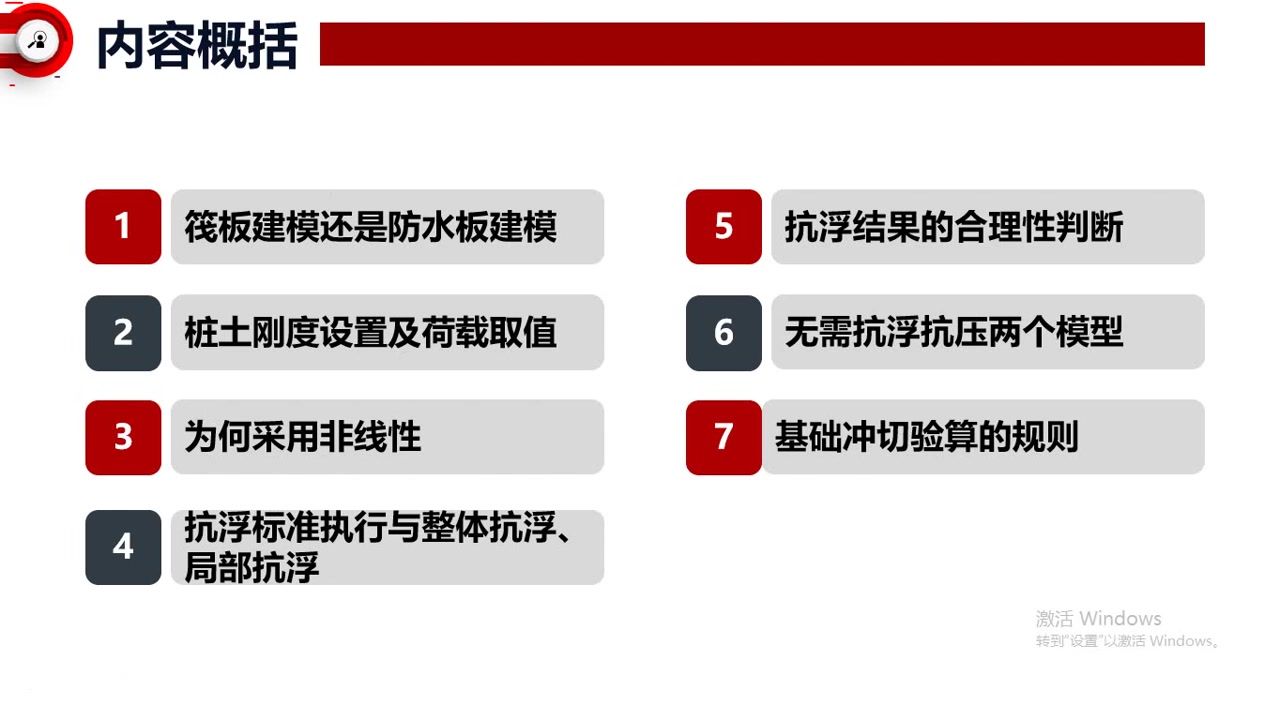 内容概括

1 筏板建模还是防水板建模

2 桩土刚度设置及荷载取值

3 为何采用非线性

4 抗浮标准执行与整体抗浮、局部抗浮

5 抗浮结果的合理性判断

6 无需抗浮抗压两个模型

7 基础冲切验算的规则

激活 Windows
转到"设置"以激活 Windows。